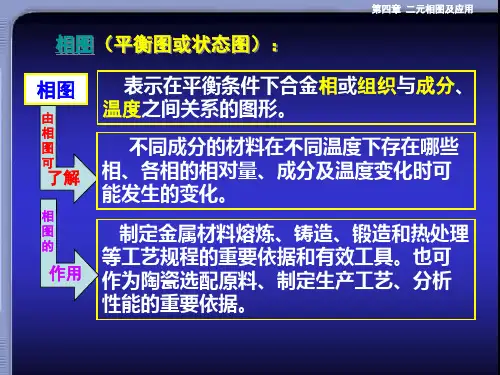 第四章 二元相图及应用

相图（平衡图或状态图）：

相图

表示在平衡条件下合金相或组织与成分、温度之间关系的图形。

由相图可了解

不同成分的材料在不同温度下存在哪些相、各相的相对量、成分及温度变化时可能发生的变化。

相图的作用

制定金属材料熔炼、铸造、锻造和热处理等工艺规程的重要依据和有效工具。也可作为陶瓷选配原料、制定生产工艺、分析性能的重要依据。